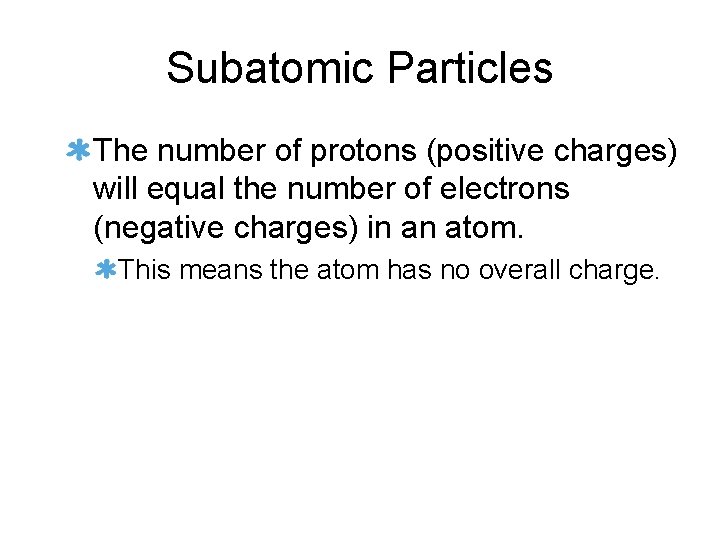 Subatomic Particles

The number of protons (positive charges) will equal the number of electrons (negative charges) in an atom.

This means the atom has no overall charge.